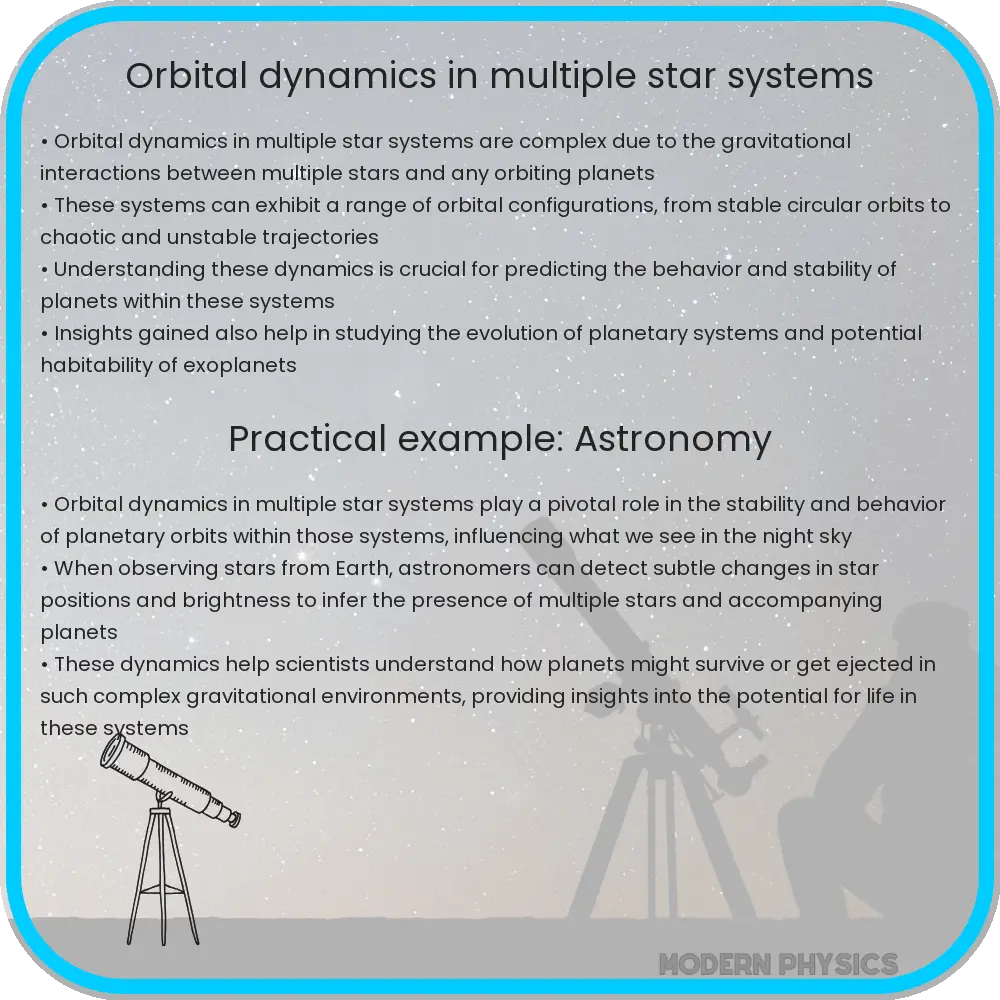 Orbital dynamics in multiple star systems

• Orbital dynamics in multiple star systems are complex due to the gravitational interactions between multiple stars and any orbiting planets
• These systems can exhibit a range of orbital configurations, from stable circular orbits to chaotic and unstable trajectories
• Understanding these dynamics is crucial for predicting the behavior and stability of planets within these systems
• Insights gained also help in studying the evolution of planetary systems and potential habitability of exoplanets

Practical example: Astronomy

• Orbital dynamics in multiple star systems play a pivotal role in the stability and behavior of planetary orbits within those systems, influencing what we see in the night sky
• When observing stars from Earth, astronomers can detect subtle changes in star positions and brightness to infer the presence of multiple stars and accompanying planets
• These dynamics help scientists understand how planets might survive or get ejected in such complex gravitational environments, providing insights into the potential for life in these systems

MODERN PHYSICS